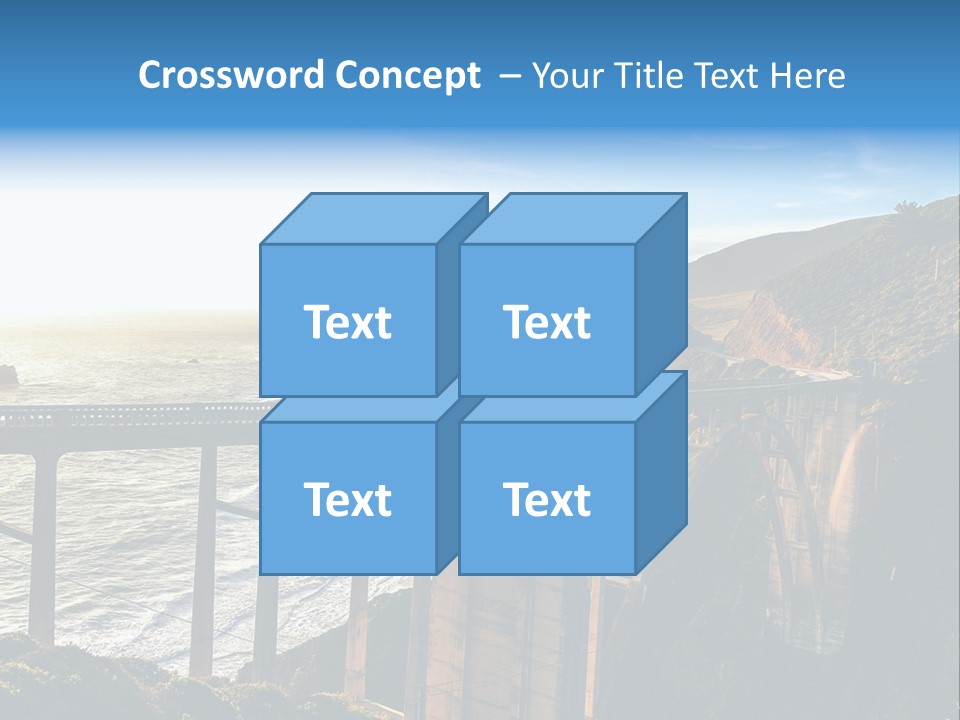 Crossword Concept – Your Title Text Here

Text

Text

Text

Text